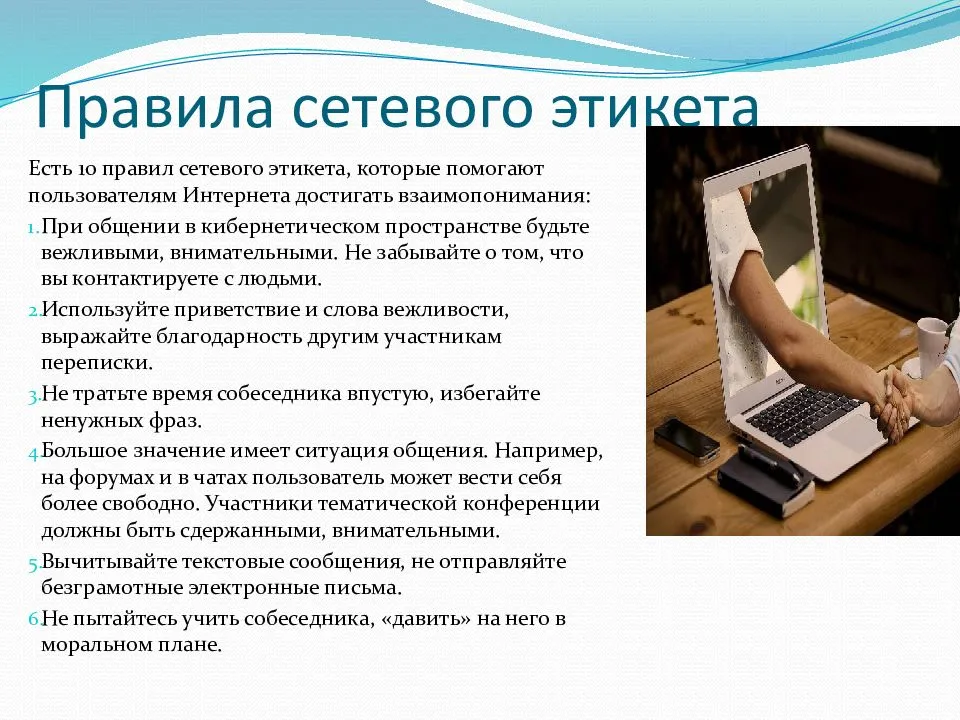 Правила сетевого этикета

Есть 10 правил сетевого этикета, которые помогают пользователям Интернета достигать взаимопонимания:

1. При общении в кибернетическом пространстве будьте вежливыми, внимательными. Не забывайте о том, что вы контактируете с людьми.
2. Используйте приветствие и слова вежливости, выражайте благодарность другим участникам переписки.
3. Не тратьте время собеседника впустую, избегайте ненужных фраз.
4. Большое значение имеет ситуация общения. Например, на форумах и в чатах пользователь может вести себя более свободно. Участники тематической конференции должны быть сдержанными, внимательными.
5. Вычитывайте текстовые сообщения, не отправляйте безграмотные электронные письма.
6. Не пытайтесь учить собеседника, «давить» на него в моральном плане.